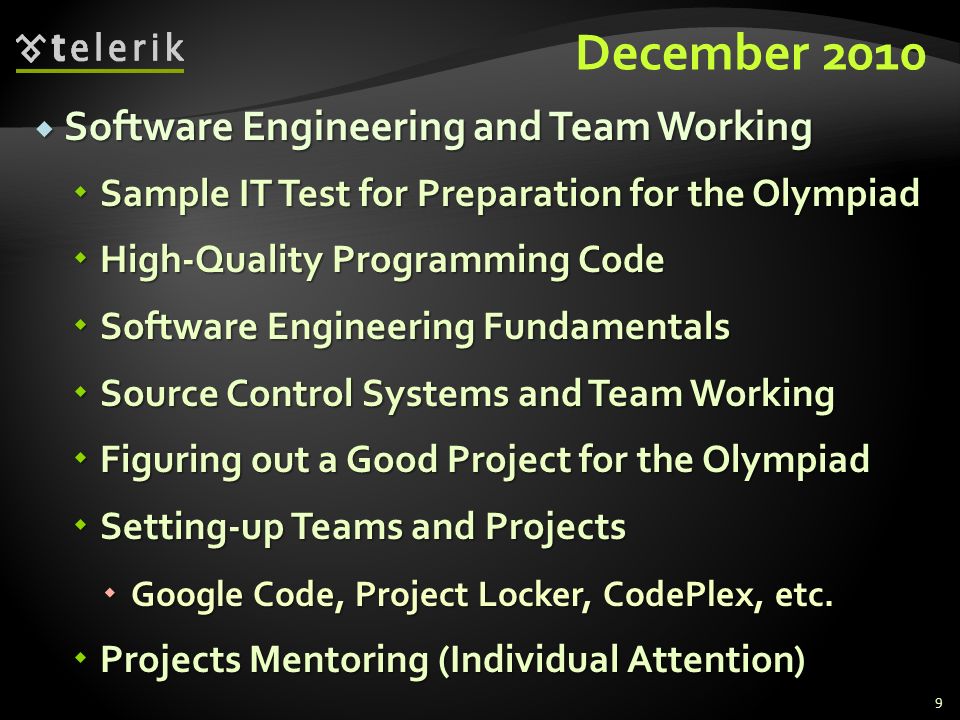 telerik

December 2010

Software Engineering and Team Working

Sample IT Test for Preparation for the Olympiad

High-Quality Programming Code

Software Engineering Fundamentals

Source Control Systems and Team Working

Figuring out a Good Project for the Olympiad

Setting-up Teams and Projects

Google Code, Project Locker, CodePlex, etc.

Projects Mentoring (Individual Attention)

9